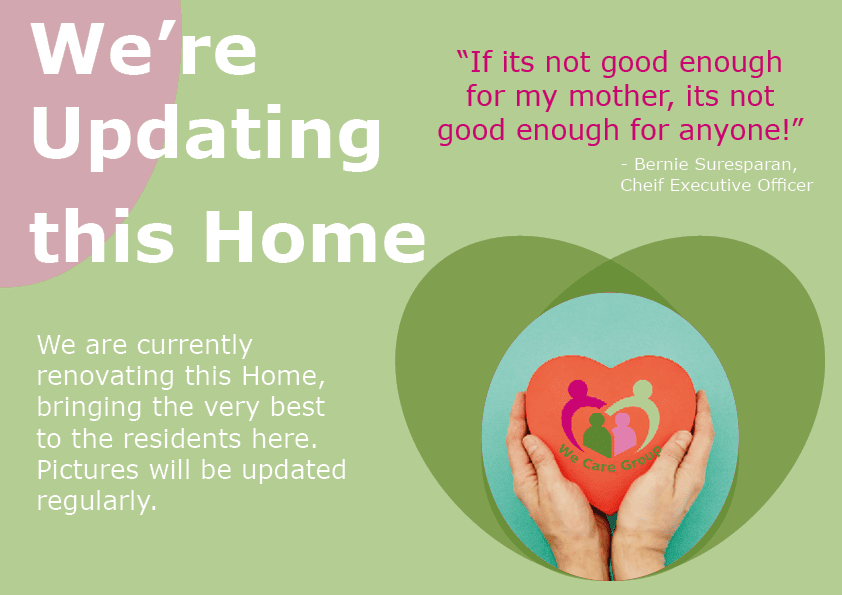 We’re Updating this Home

“If its not good enough for my mother, its not good enough for anyone!”
- Bernie Suresparan, Cheif Executive Officer

We are currently renovating this Home, bringing the very best to the residents here. Pictures will be updated regularly.

We Care Group